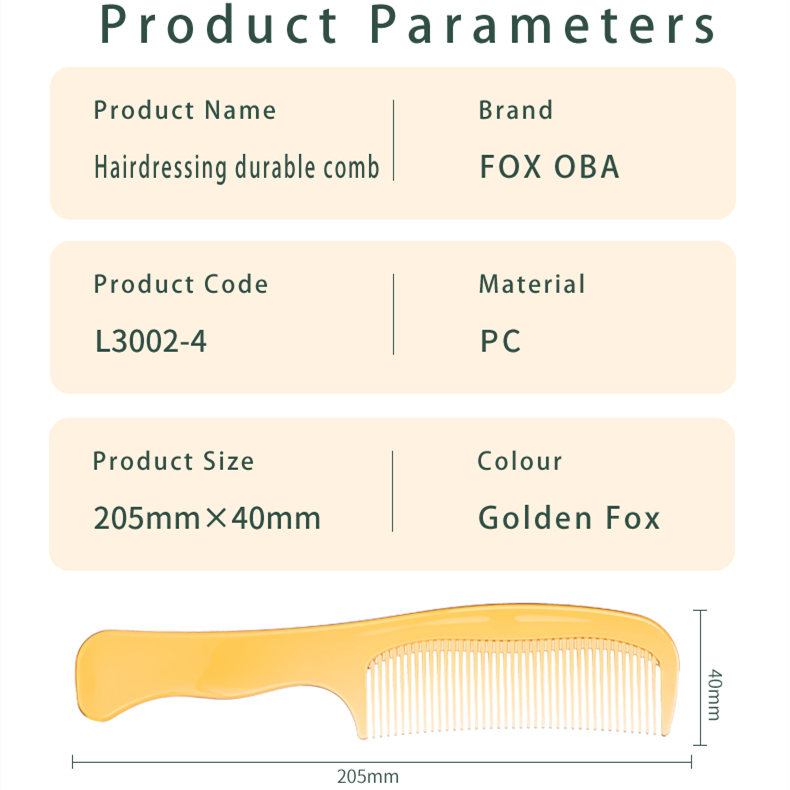 Product Parameters

Product Name
Hairdressing durable comb

Brand
FOX OBA

Product Code
L3002-4

Material
PC

Product Size
205mm×40mm

Colour
Golden Fox

40mm

205mm